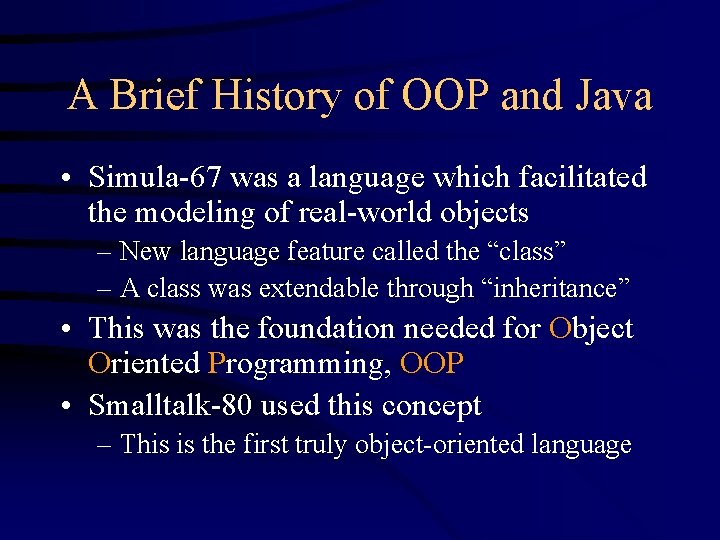 A Brief History of OOP and Java

• Simula-67 was a language which facilitated the modeling of real-world objects
– New language feature called the “class”
– A class was extendable through “inheritance”
• This was the foundation needed for Object Oriented Programming, OOP
• Smalltalk-80 used this concept
– This is the first truly object-oriented language